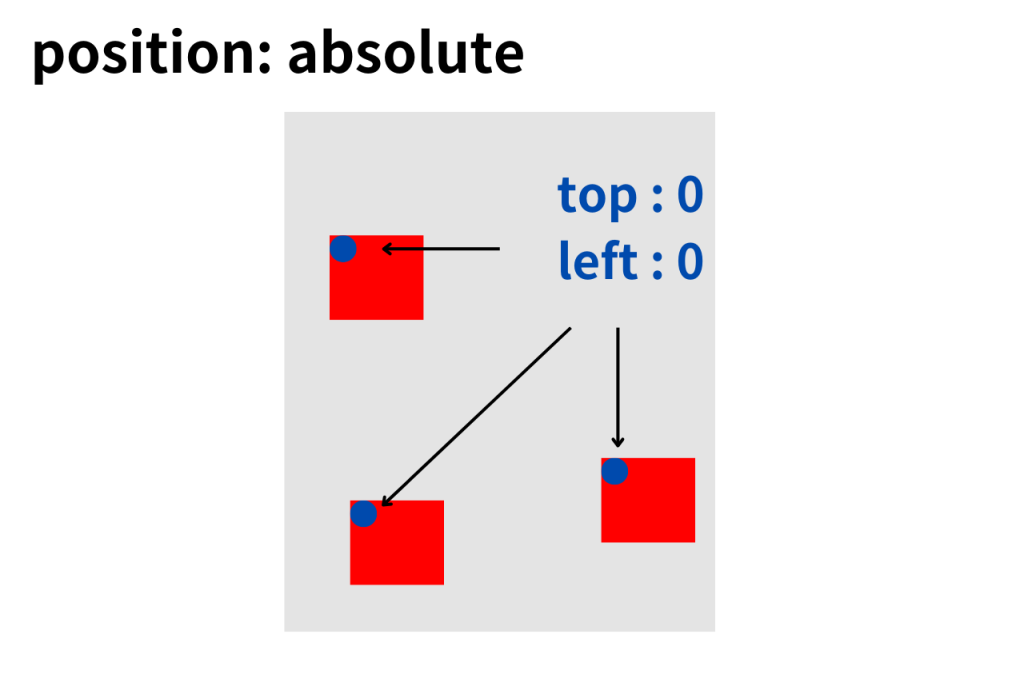 position: absolute

top : 0
left : 0